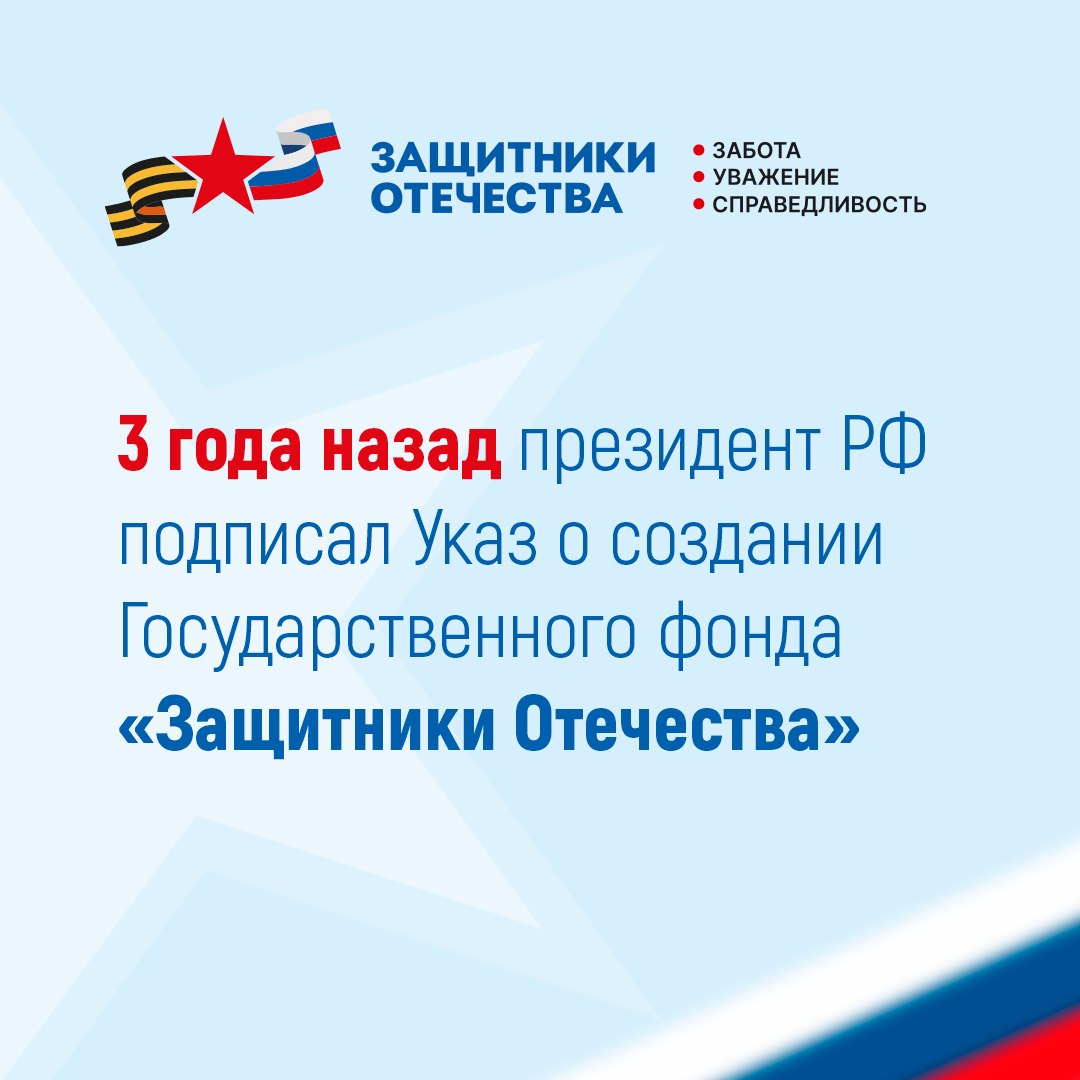 ЗАЩИТНИКИ
ОТЕЧЕСТВА

• ЗАБОТА
• УВАЖЕНИЕ
• СПРАВЕДЛИВОСТЬ

3 года назад президент РФ подписал Указ о создании Государственного фонда «Защитники Отечества»